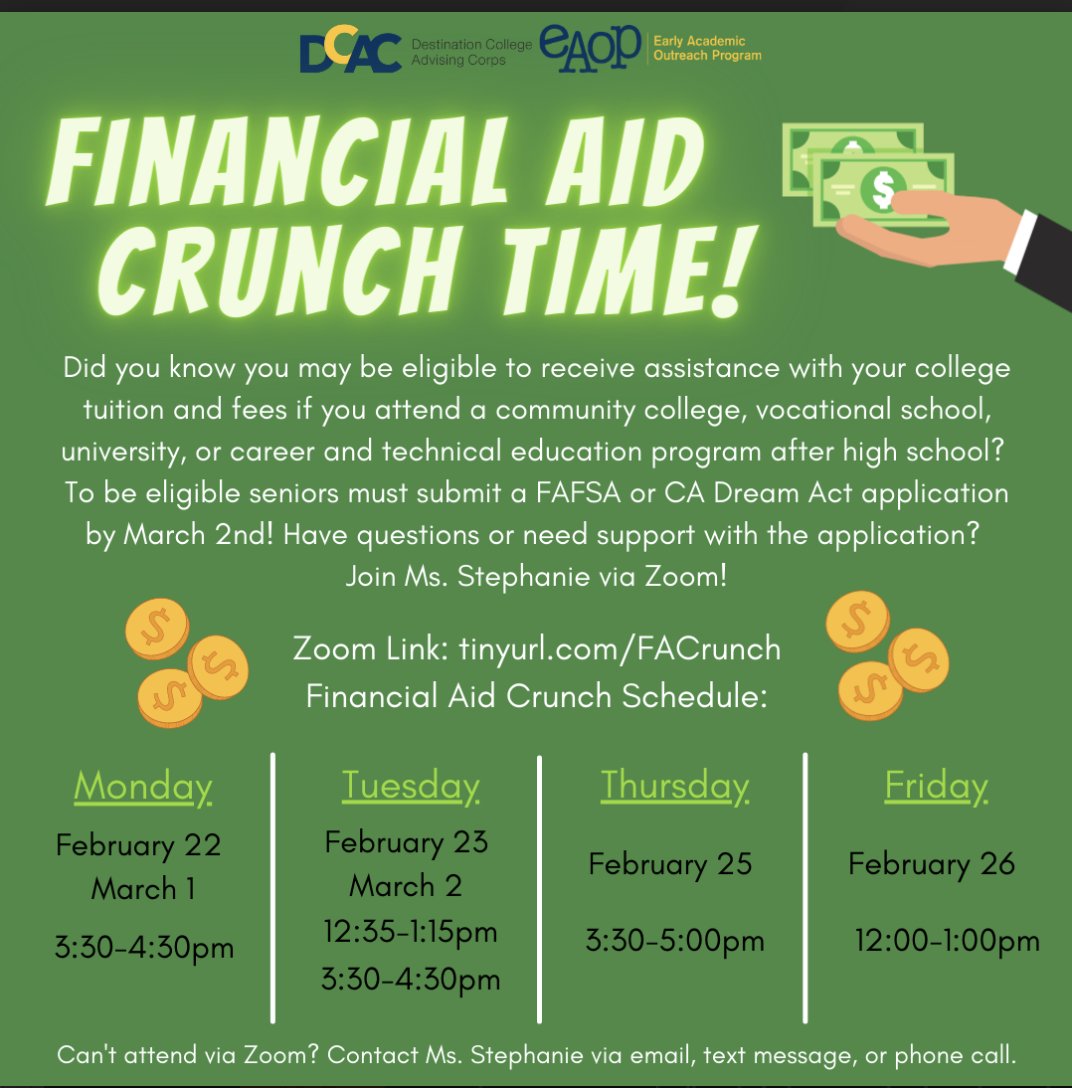 DCAC Destination College Advising Corps

eAOP Early Academic Outreach Program

FINANCIAL AID CRUNCH TIME!

Did you know you may be eligible to receive assistance with your college tuition and fees if you attend a community college, vocational school, university, or career and technical education program after high school? To be eligible seniors must submit a FAFSA or CA Dream Act application by March 2nd! Have questions or need support with the application? Join Ms. Stephanie via Zoom!

Zoom Link: tinyurl.com/FACrunch
Financial Aid Crunch Schedule:

Monday
February 22
March 1
3:30-4:30pm

Tuesday
February 23
March 2
12:35-1:15pm
3:30-4:30pm

Thursday
February 25
3:30-5:00pm

Friday
February 26
12:00-1:00pm

Can't attend via Zoom? Contact Ms. Stephanie via email, text message, or phone call.